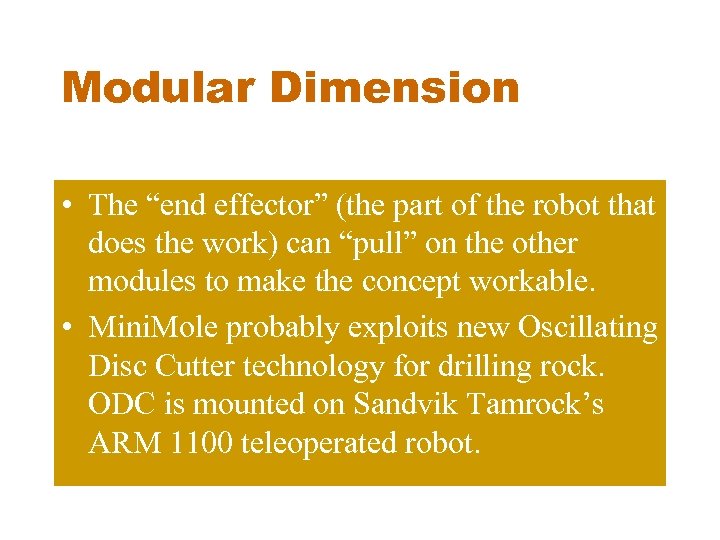 Modular Dimension

• The “end effector” (the part of the robot that does the work) can “pull” on the other modules to make the concept workable.

• MiniMole probably exploits new Oscillating Disc Cutter technology for drilling rock. ODC is mounted on Sandvik Tamrock’s ARM 1100 teleoperated robot.